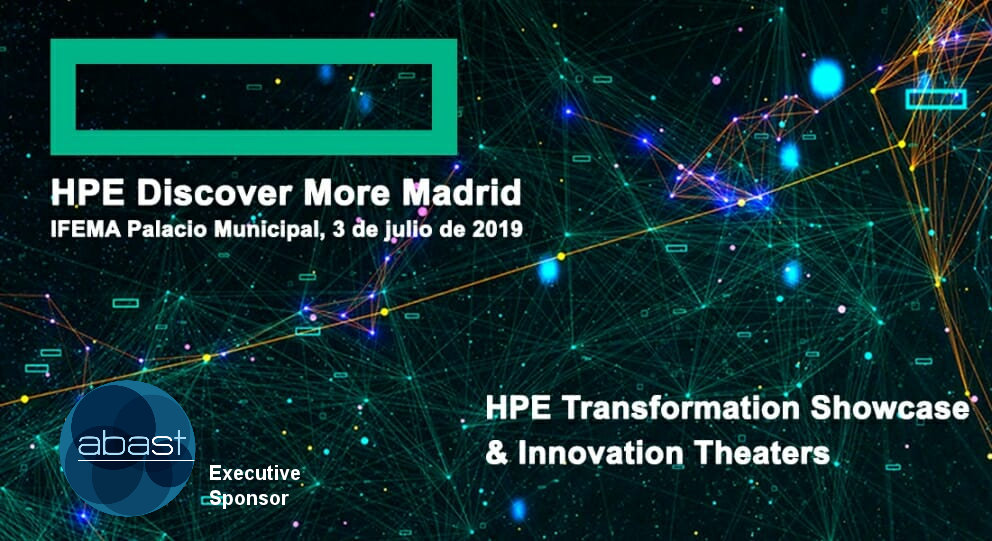 HPE Discover More Madrid
IFEMA Palacio Municipal, 3 de julio de 2019

HPE Transformation Showcase & Innovation Theaters

abast

Executive Sponsor